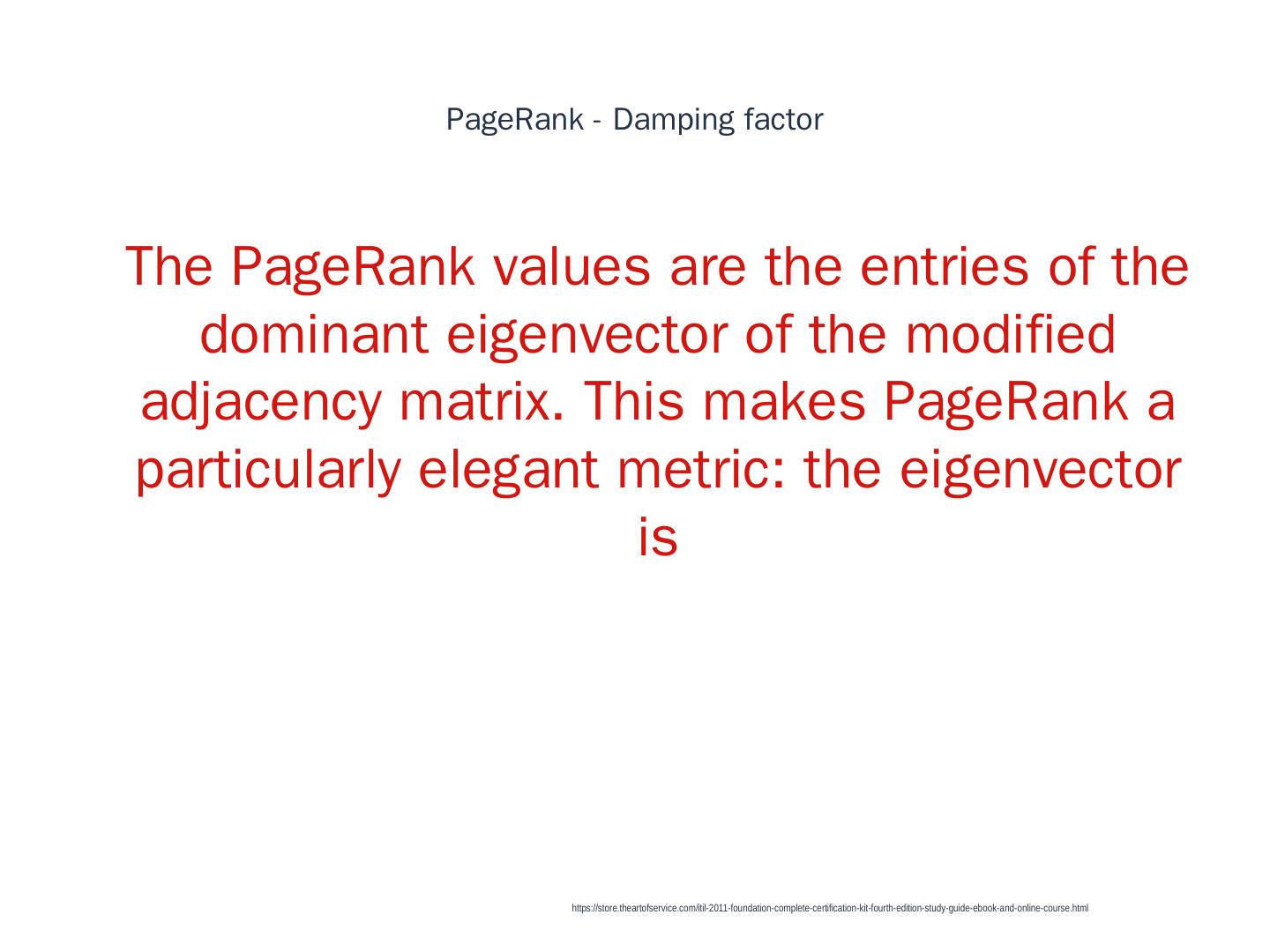 PageRank - Damping factor

The PageRank values are the entries of the dominant eigenvector of the modified adjacency matrix. This makes PageRank a particularly elegant metric: the eigenvector is

https://store.theartofservice.com/itil-2011-foundation-complete-certification-kit-fourth-edition-study-guide-ebook-and-online-course.html